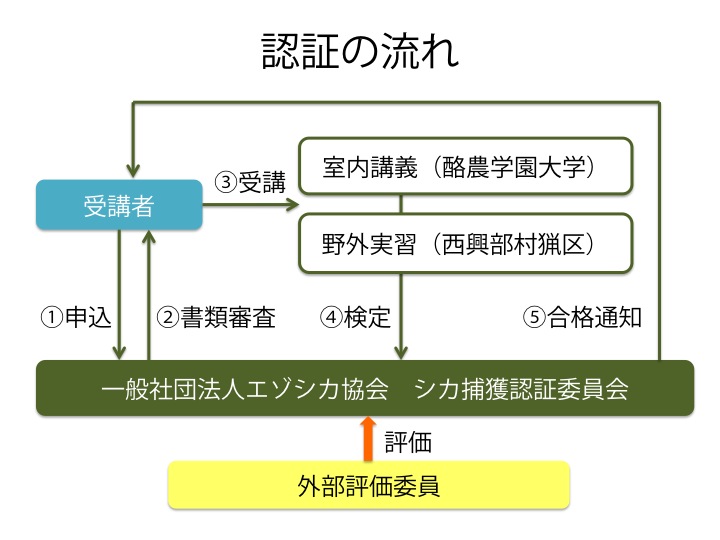 認証の流れ

受講者

③受講

室内講義（酪農学園大学）

野外実習（西興部村猟区）

①申込

②書類審査

④検定

⑤合格通知

一般社団法人エゾシカ協会　シカ捕獲認証委員会

評価

外部評価委員